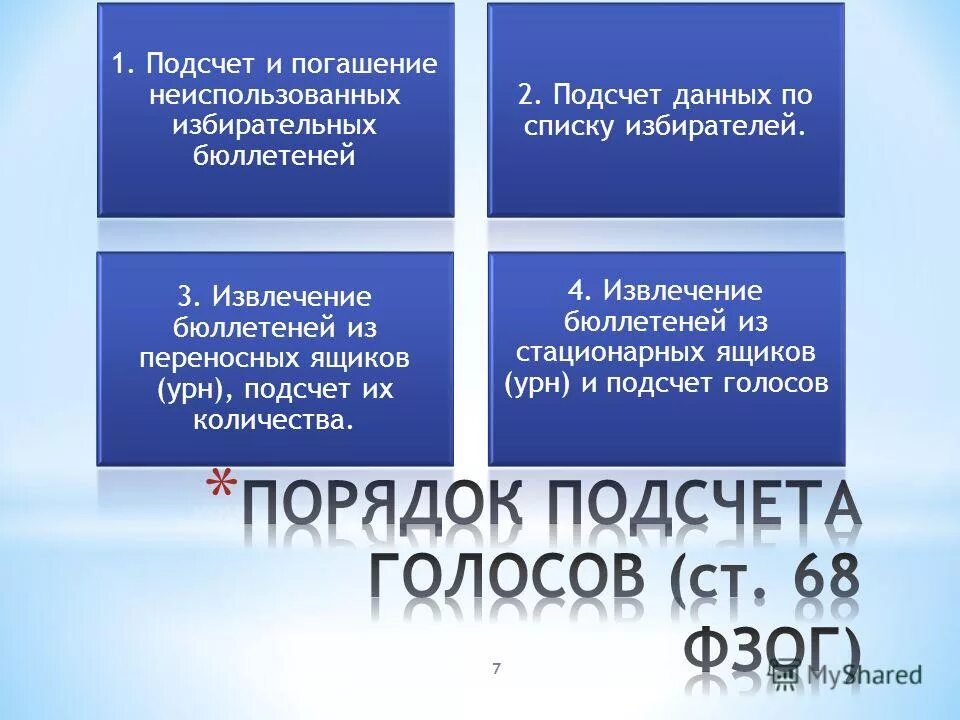 1. Подсчет и погашение неиспользованных избирательных бюллетеней

2. Подсчет данных по списку избирателей.

3. Извлечение бюллетеней из переносных ящиков (урн), подсчет их количества.

4. Извлечение бюллетеней из стационарных ящиков (урн) и подсчет голосов

*ПОРЯДОК ПОДСЧЕТА ГОЛОСОВ (ст. 68 ФЗОГ)

7

MyShared